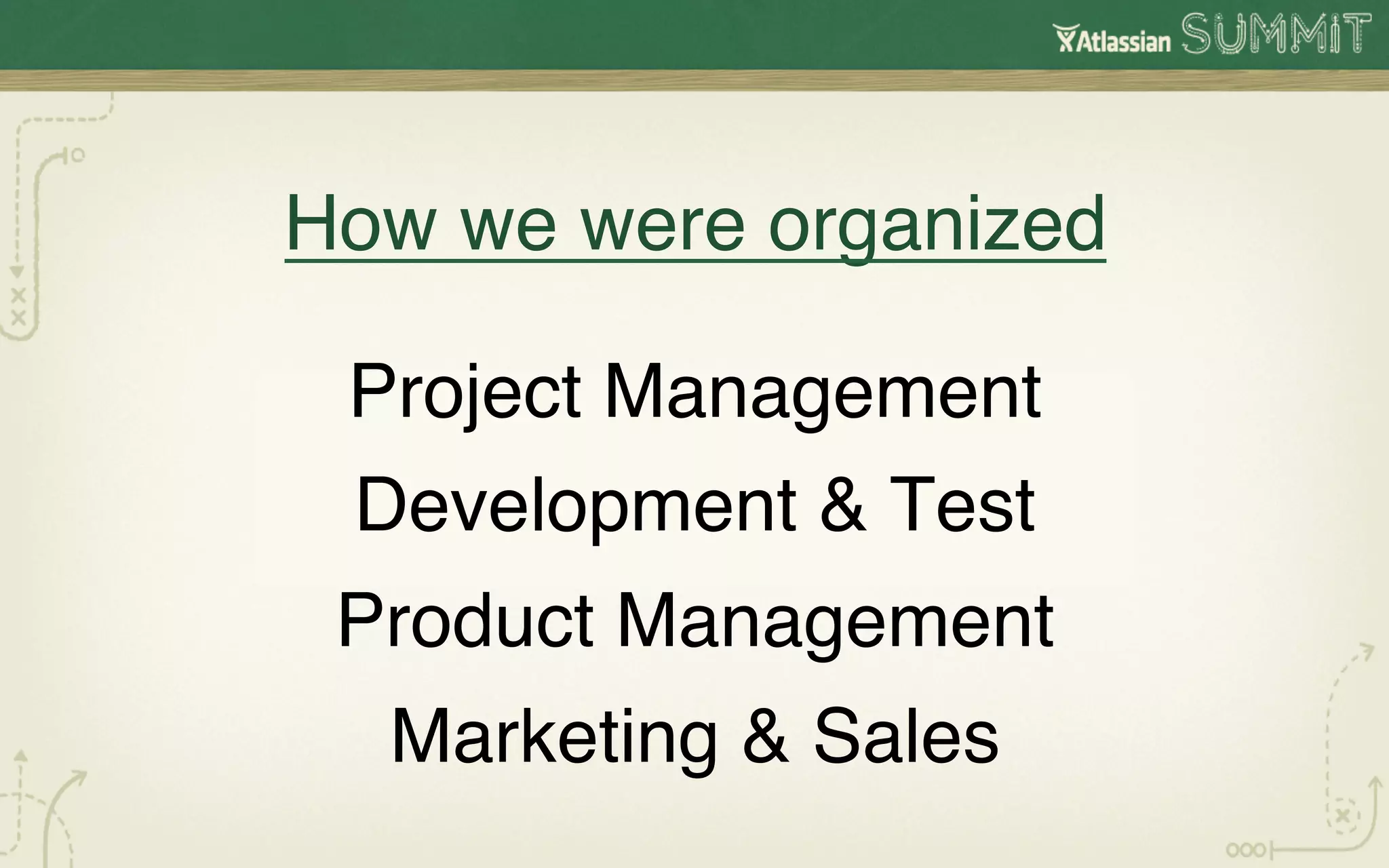 Atlassian SUMMIT

How we were organized

Project Management

Development & Test

Product Management

Marketing & Sales